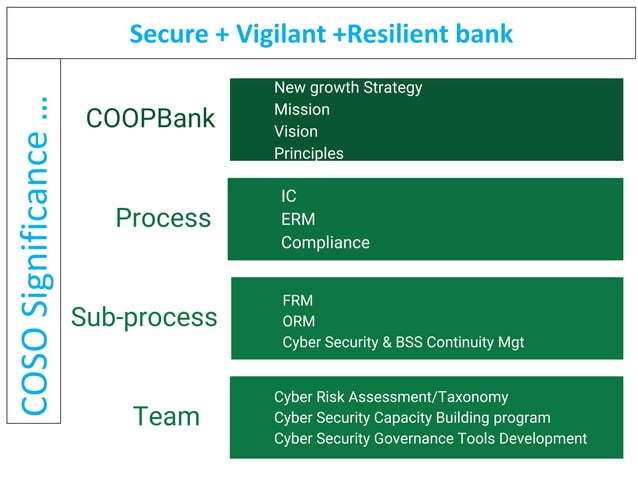 Secure + Vigilant +Resilient bank

COSO Significance …

COOPBank

New growth Strategy
Mission
Vision
Principles

Process

IC
ERM
Compliance

Sub-process

FRM
ORM
Cyber Security & BSS Continuity Mgt

Team

Cyber Risk Assessment/Taxonomy
Cyber Security Capacity Building program
Cyber Security Governance Tools Development